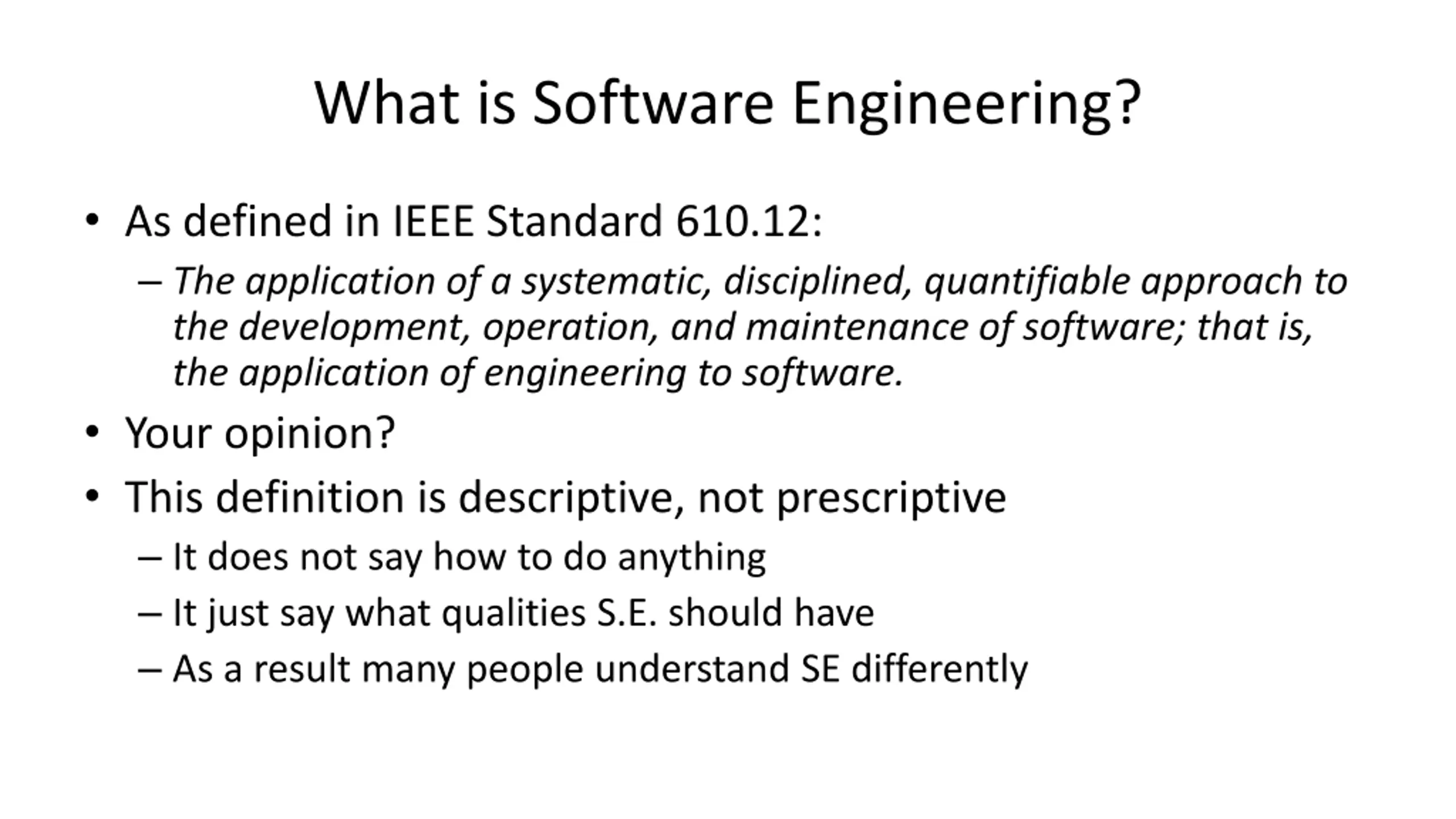 What is Software Engineering?

• As defined in IEEE Standard 610.12:
– The application of a systematic, disciplined, quantifiable approach to the development, operation, and maintenance of software; that is, the application of engineering to software.
• Your opinion?
• This definition is descriptive, not prescriptive
– It does not say how to do anything
– It just say what qualities S.E. should have
– As a result many people understand SE differently